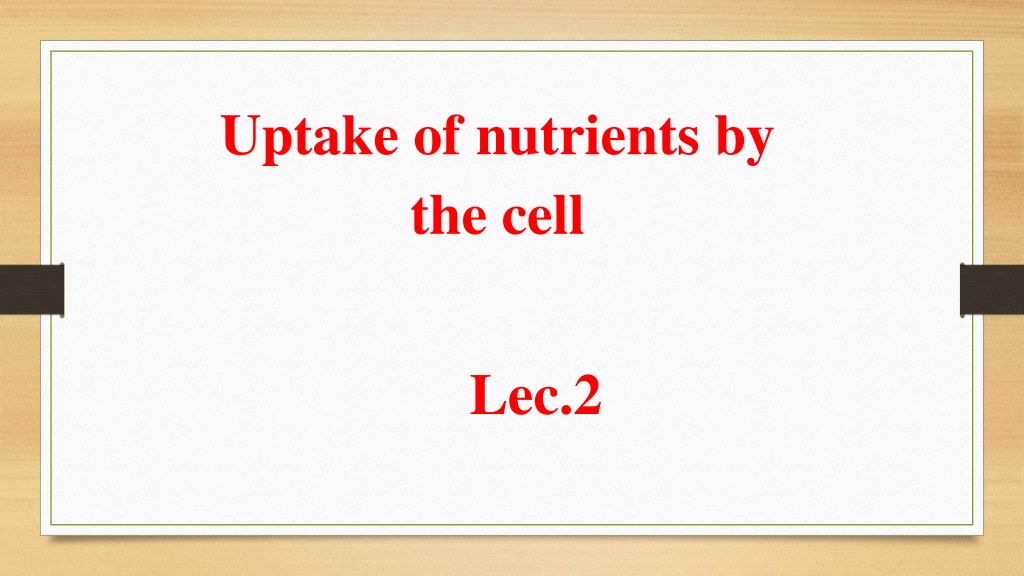 Uptake of nutrients by the cell

Lec.2